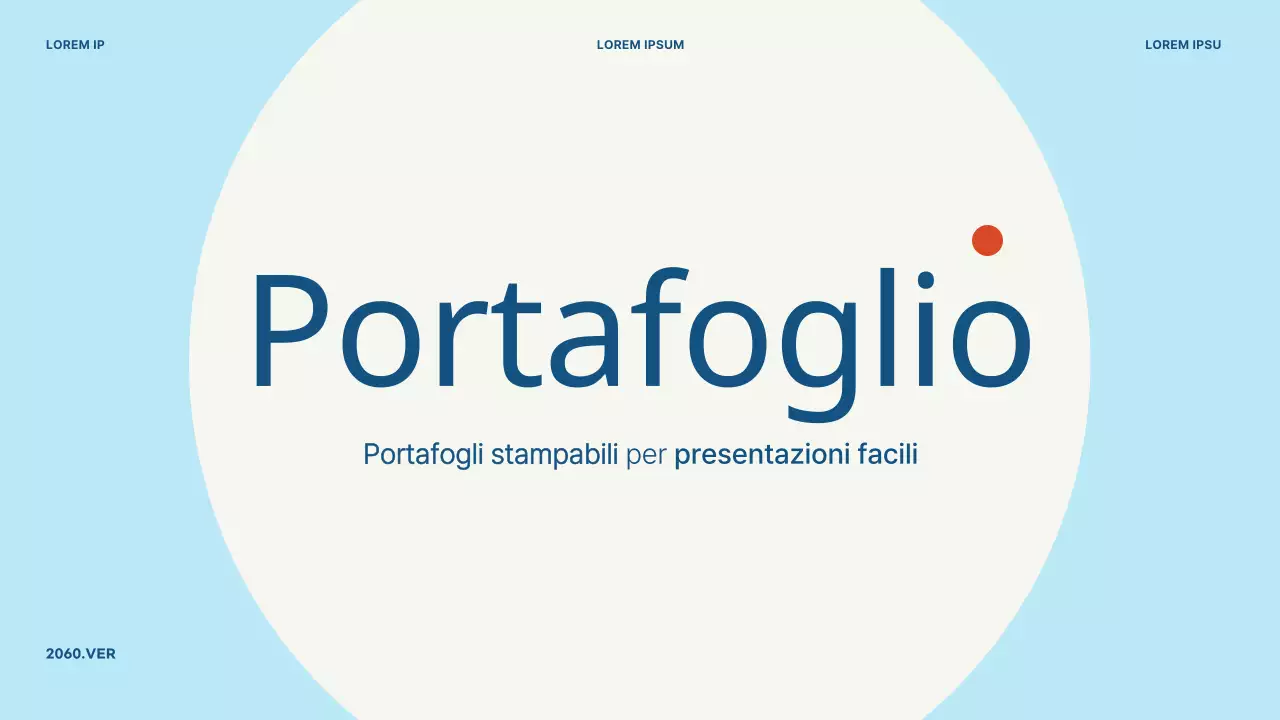 LOREM IP

LOREM IPSUM

LOREM IPSU

Portafoglio

Portafogli stampabili per presentazioni facili

2060.VER